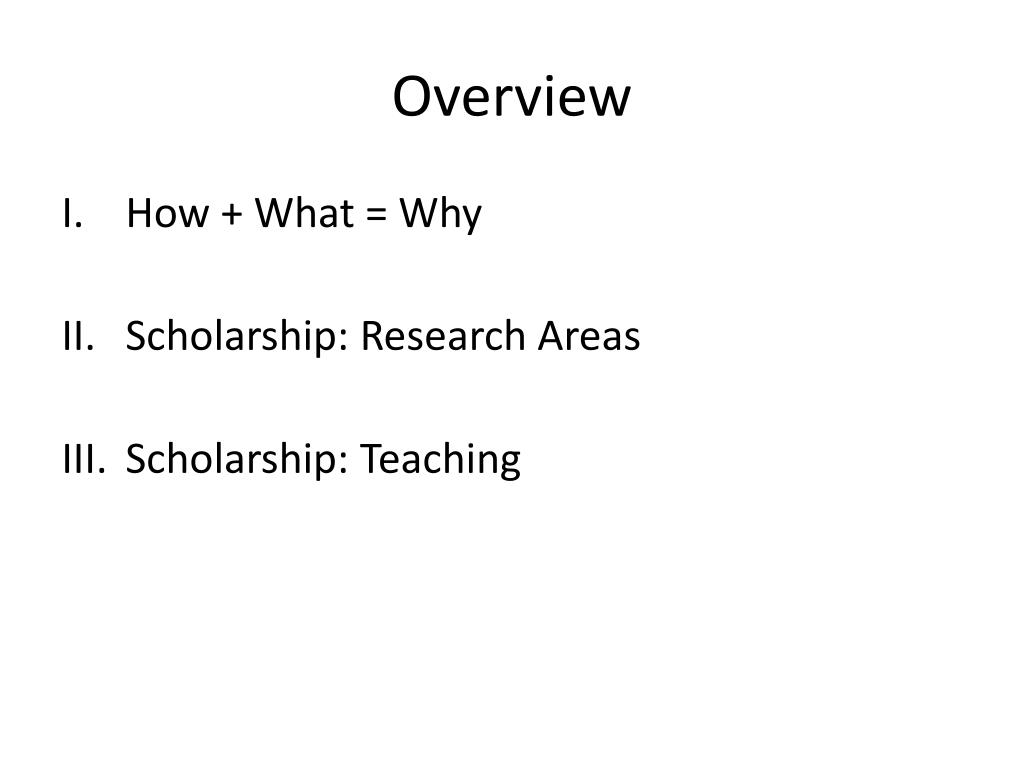 Overview

I. How + What = Why

II. Scholarship: Research Areas

III. Scholarship: Teaching